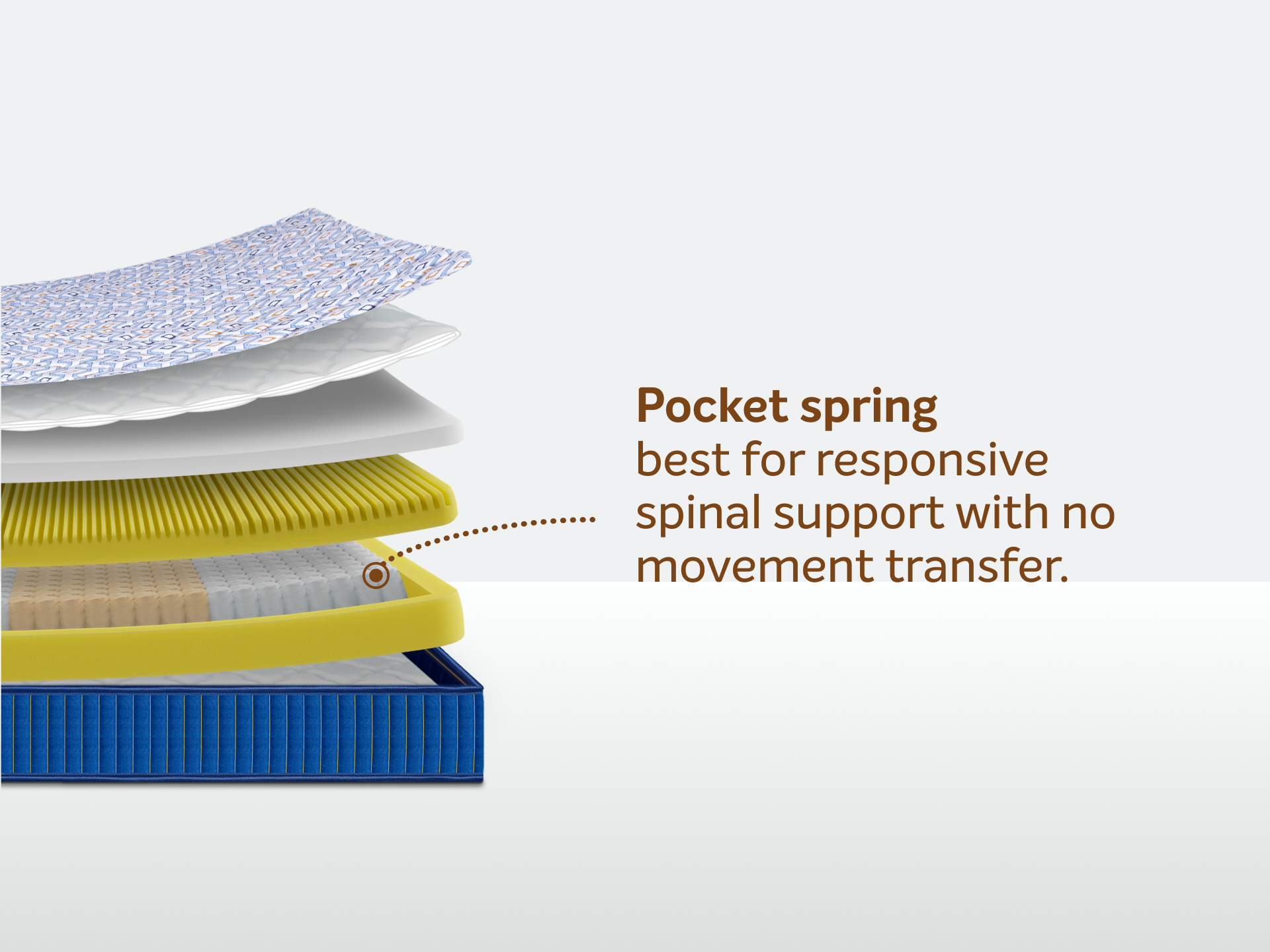 Pocket spring
best for responsive spinal support with no movement transfer.